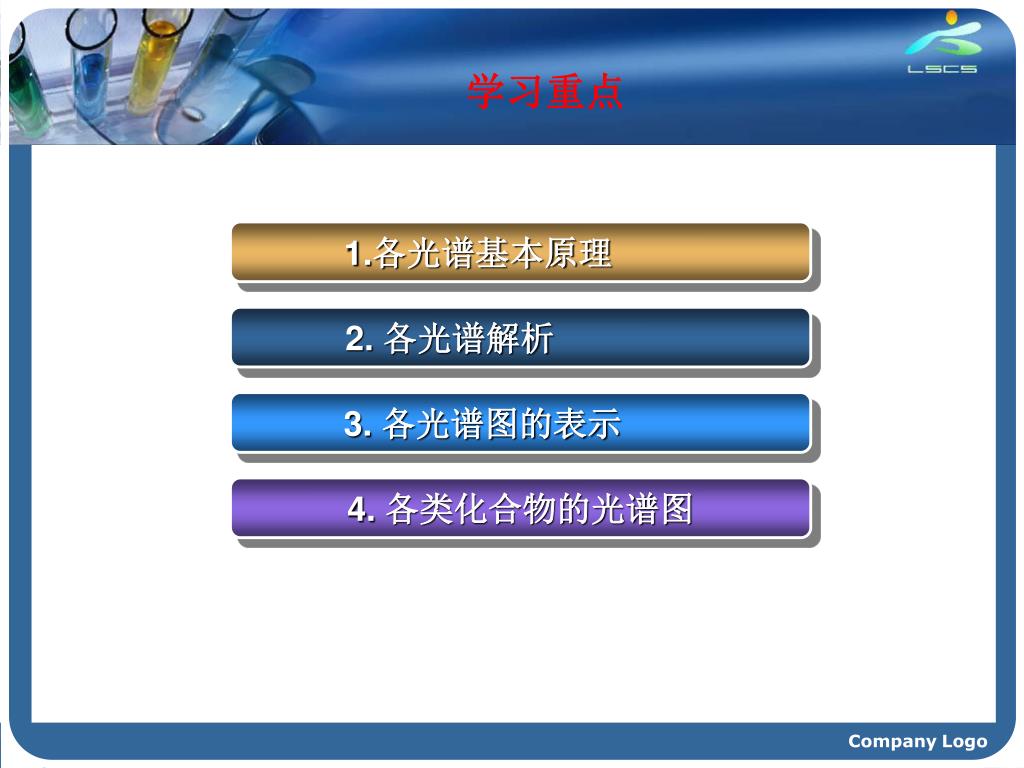 LSCS

学习重点

1.各光谱基本原理

2. 各光谱解析

3. 各光谱图的表示

4. 各类化合物的光谱图

Company Logo